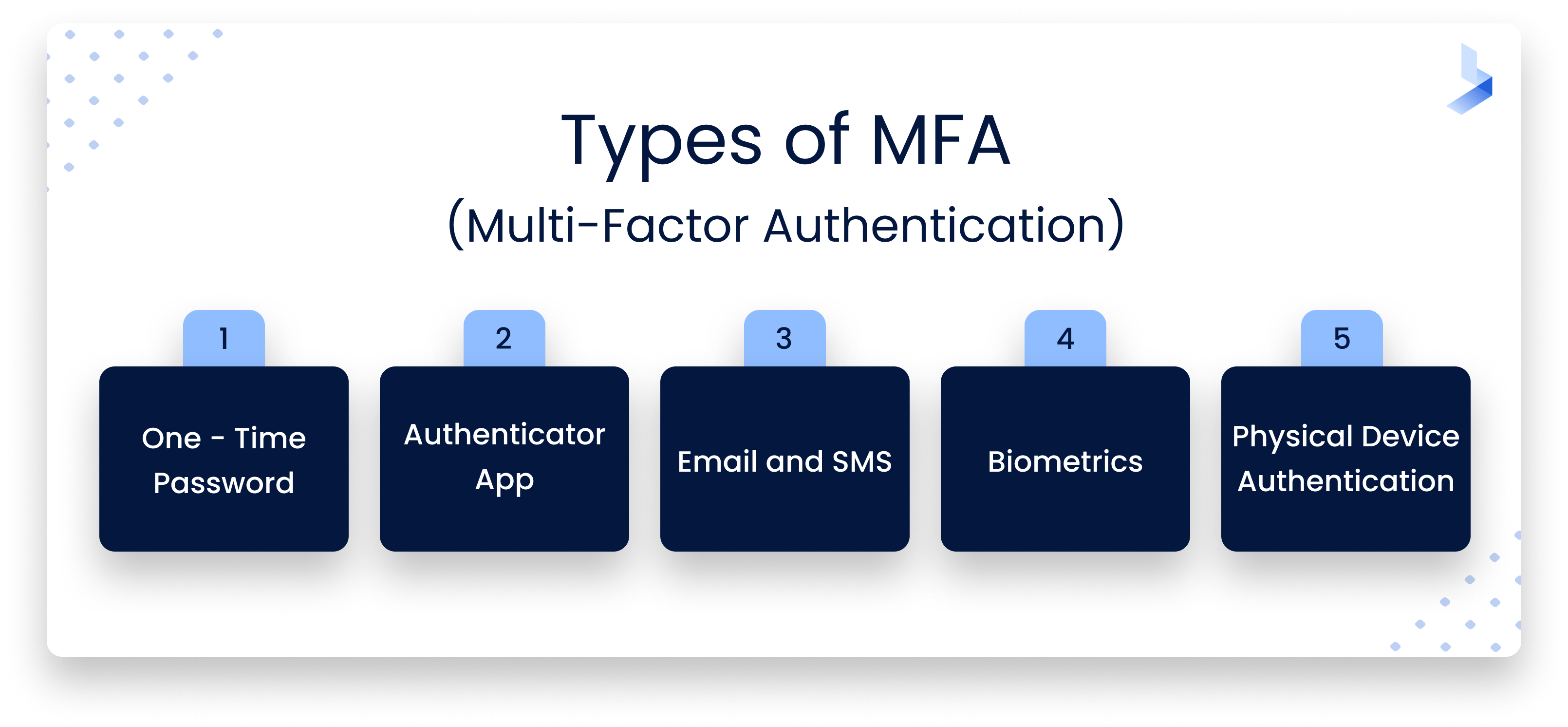 Types of MFA
(Multi-Factor Authentication)

1
One - Time Password

2
Authenticator App

3
Email and SMS

4
Biometrics

5
Physical Device Authentication